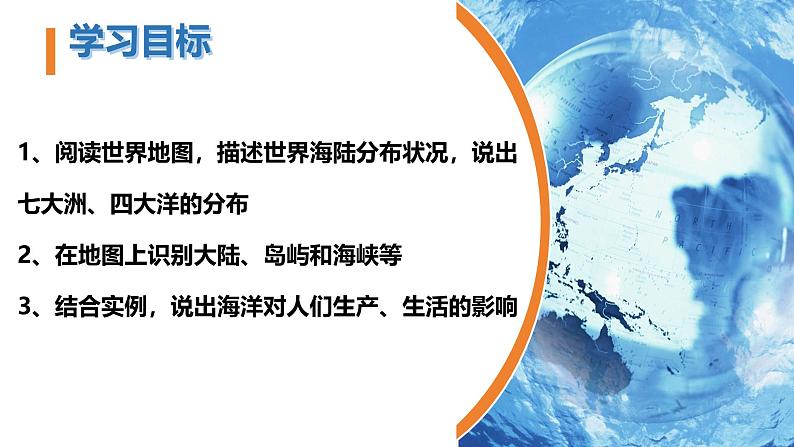 学习目标

1、阅读世界地图，描述世界海陆分布状况，说出七大洲、四大洋的分布

2、在地图上识别大陆、岛屿和海峡等

3、结合实例，说出海洋对人们生产、生活的影响

NORTH PACIFIC